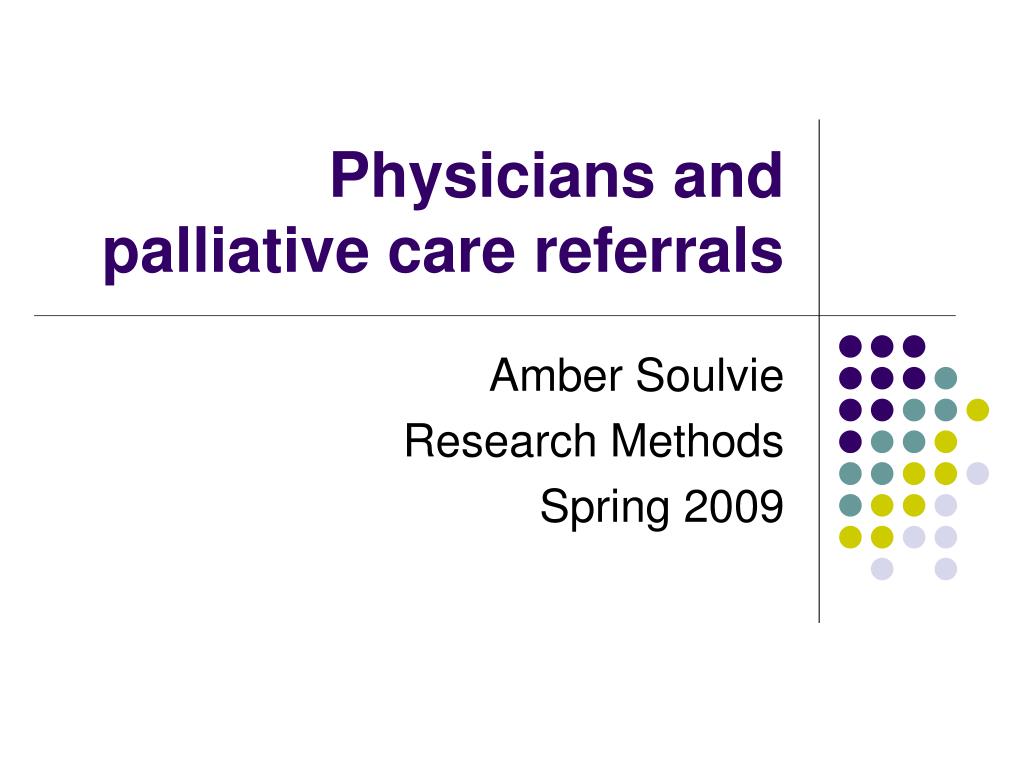 Physicians and palliative care referrals

Amber Soulvie
Research Methods
Spring 2009